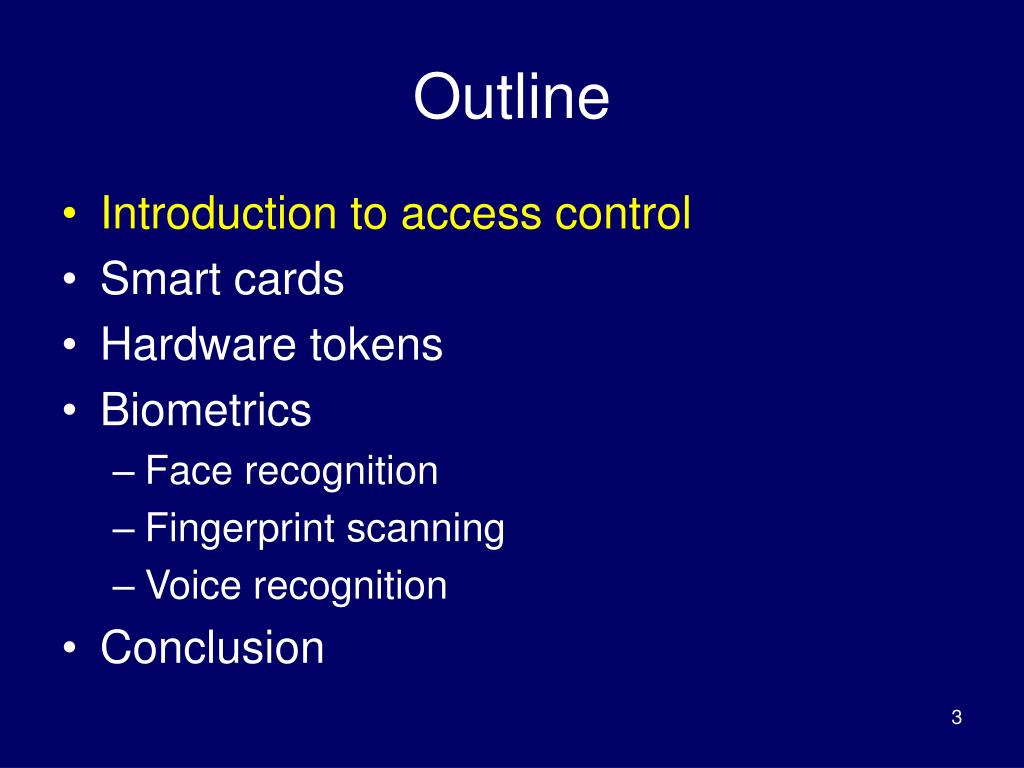 Outline

• Introduction to access control
• Smart cards
• Hardware tokens
• Biometrics
– Face recognition
– Fingerprint scanning
– Voice recognition
• Conclusion

3